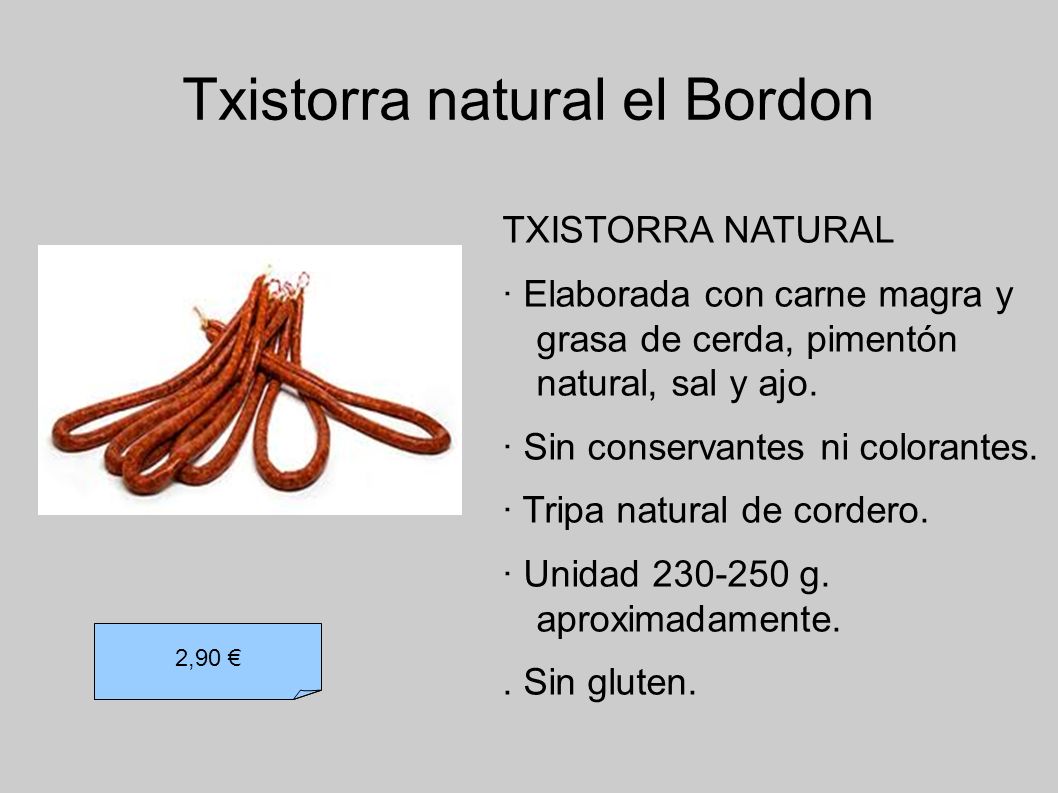 Txistorra natural el Bordon

TXISTORRA NATURAL

· Elaborada con carne magra y grasa de cerda, pimentón natural, sal y ajo.

· Sin conservantes ni colorantes.

· Tripa natural de cordero.

· Unidad 230-250 g. aproximadamente.

. Sin gluten.

2,90 €